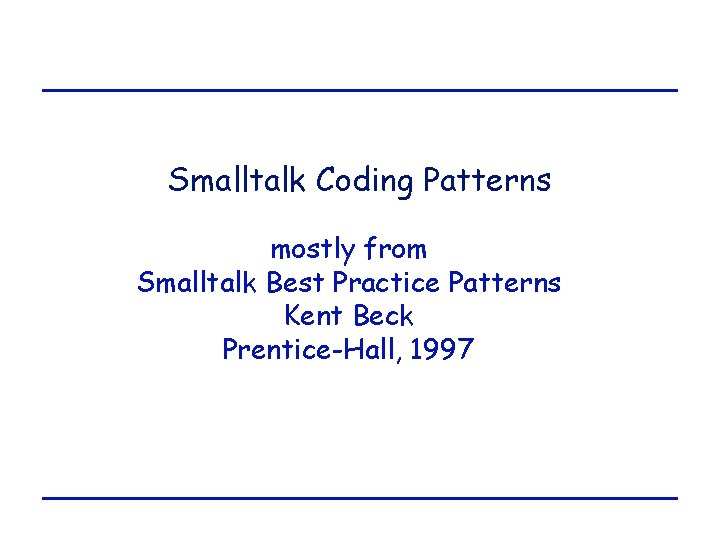 Smalltalk Coding Patterns

mostly from
Smalltalk Best Practice Patterns
Kent Beck
Prentice-Hall, 1997